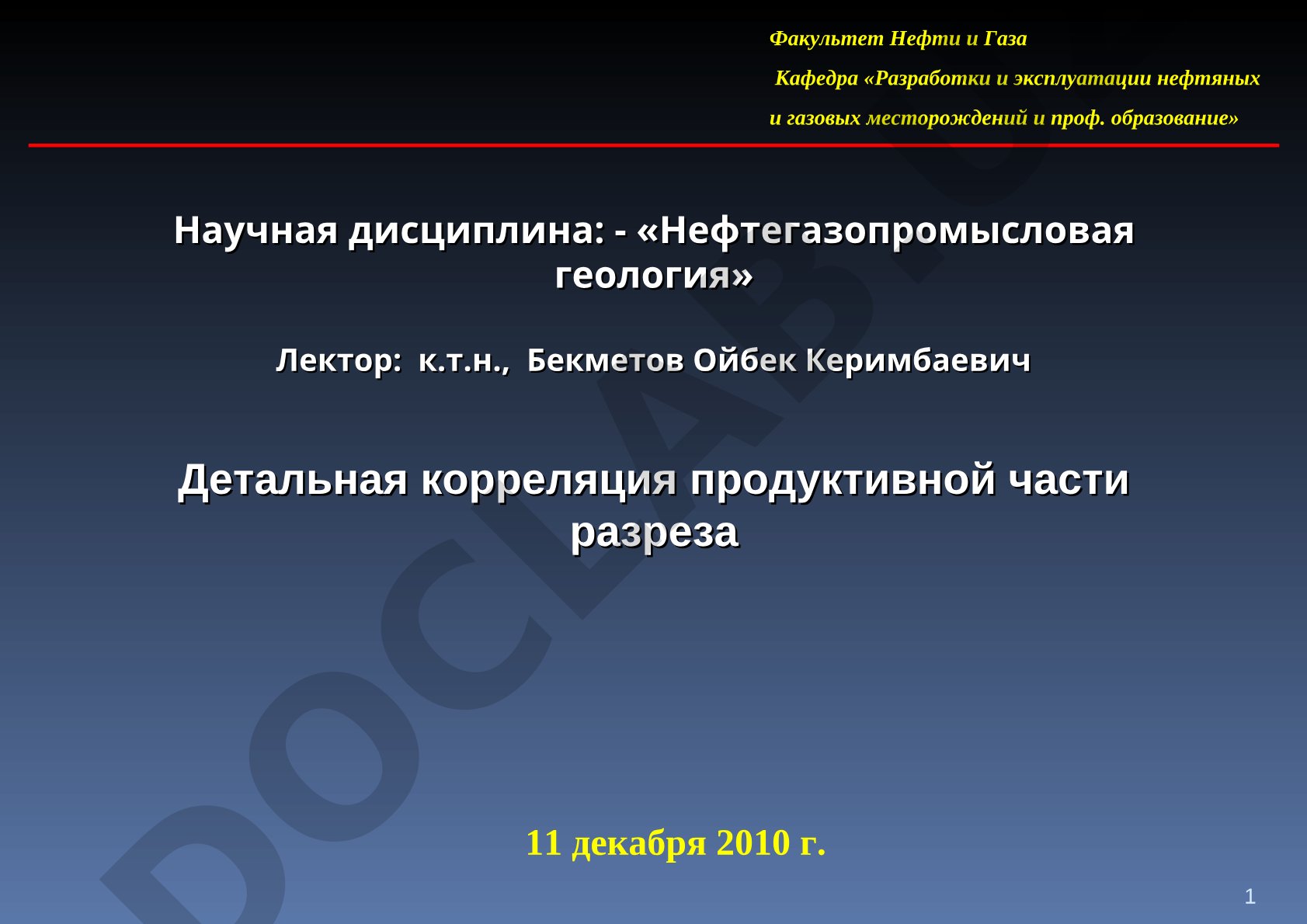 Факультет Нефти и Газа

Кафедра «Разработки и эксплуатации нефтяных и газовых месторождений и проф. образование»

Научная дисциплина: - «Нефтегазопромысловая геология»

Лектор: к.т.н., Бекметов Ойбек Керимбаевич

Детальная корреляция продуктивной части разреза

11 декабря 2010 г.

1

DOCLAB